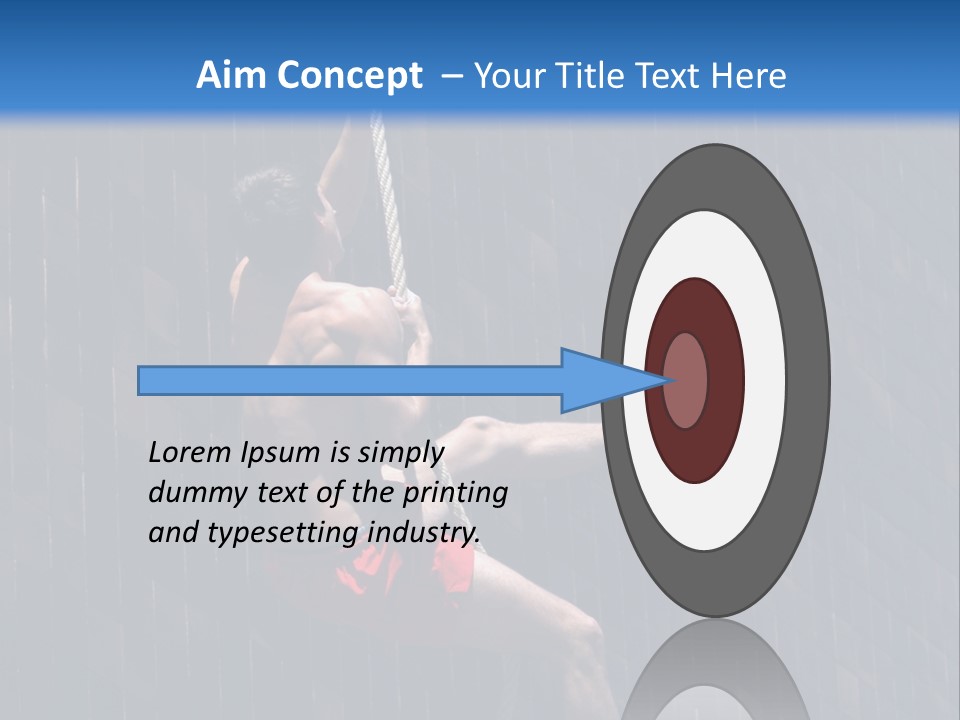 Aim Concept – Your Title Text Here

Lorem Ipsum is simply dummy text of the printing and typesetting industry.